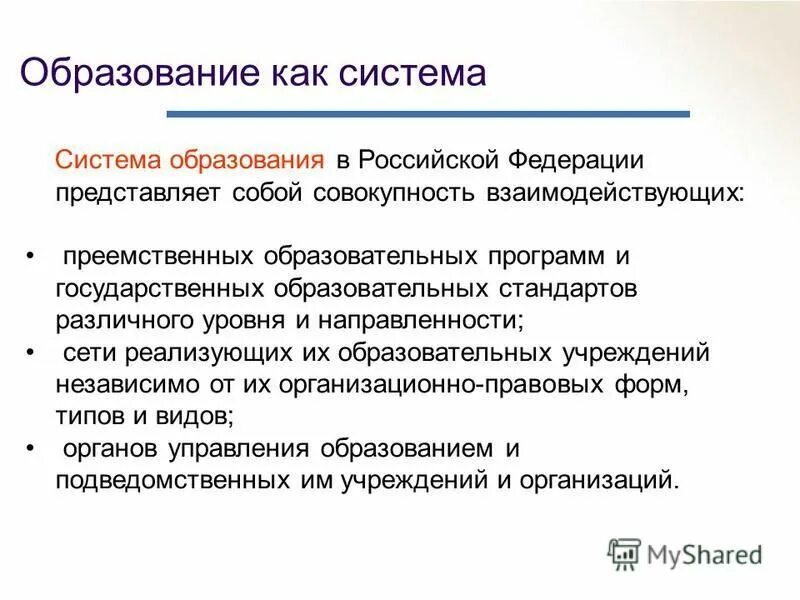 Образование как система

Система образования в Российской Федерации представляет собой совокупность взаимодействующих:

• преемственных образовательных программ и государственных образовательных стандартов различного уровня и направленности;
• сети реализующих их образовательных учреждений независимо от их организационно-правовых форм, типов и видов;
• органов управления образованием и подведомственных им учреждений и организаций.

MyShared